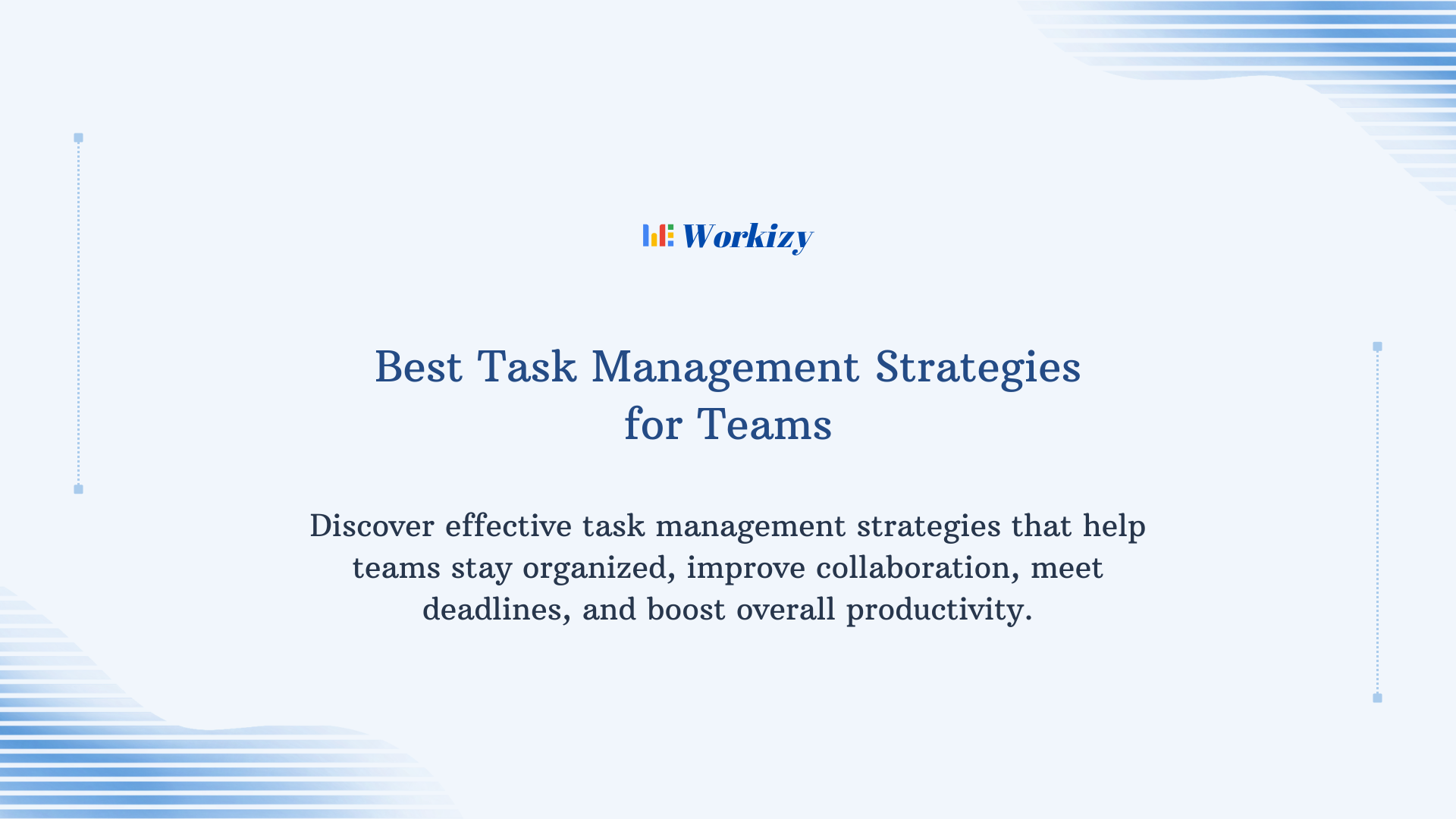 Workizy

Best Task Management Strategies for Teams

Discover effective task management strategies that help teams stay organized, improve collaboration, meet deadlines, and boost overall productivity.